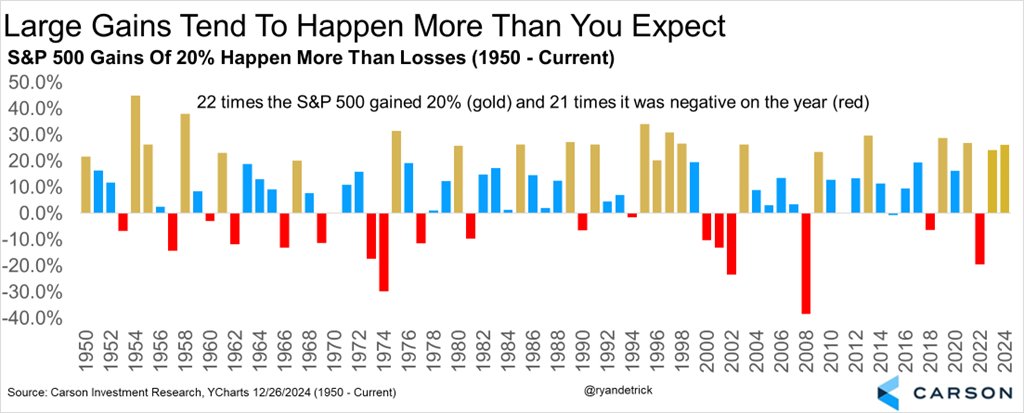 Large Gains Tend To Happen More Than You Expect
S&P 500 Gains Of 20% Happen More Than Losses (1950 - Current)

22 times the S&P 500 gained 20% (gold) and 21 times it was negative on the year (red)

50.0%
40.0%
30.0%
20.0%
10.0%
0.0%
-10.0%
-20.0%
-30.0%
-40.0%

1950 1952 1954 1956 1958 1960 1962 1964 1966 1968 1970 1972 1974 1976 1978 1980 1982 1984 1986 1988 1990 1992 1994 1996 1998 2000 2002 2004 2006 2008 2010 2012 2014 2016 2018 2020 2022 2024

Source: Carson Investment Research, YCharts 12/26/2024 (1950 - Current)

@ryandetrick

CARSON